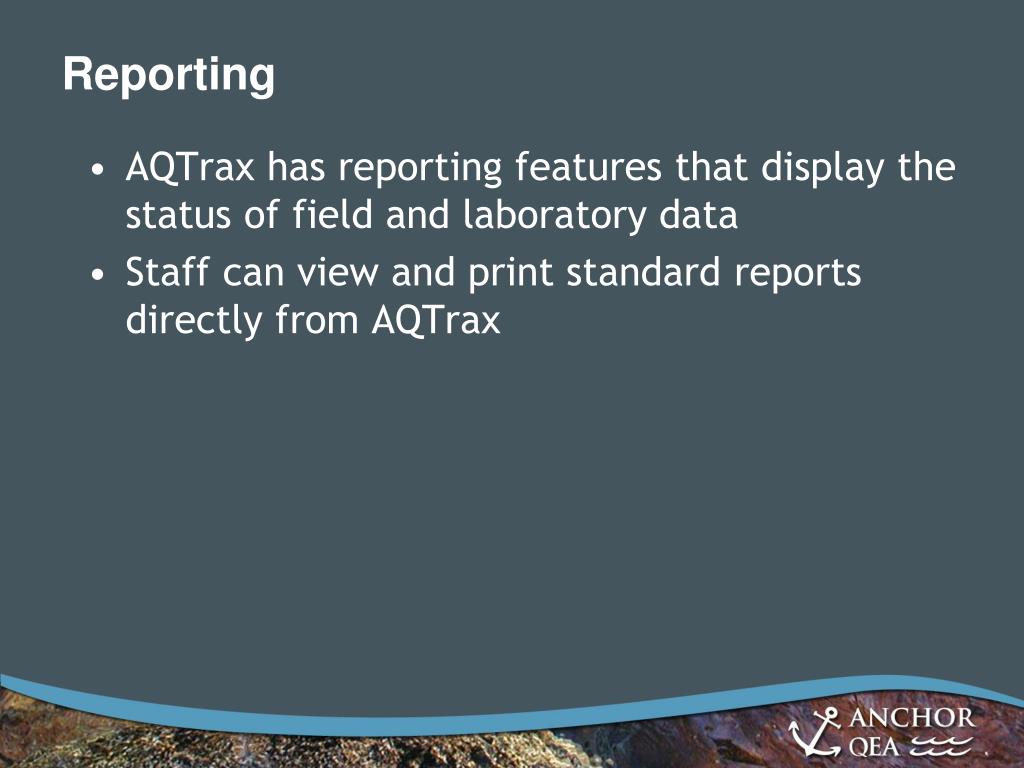 Reporting

• AQTrax has reporting features that display the status of field and laboratory data

• Staff can view and print standard reports directly from AQTrax

ANCHOR QEA